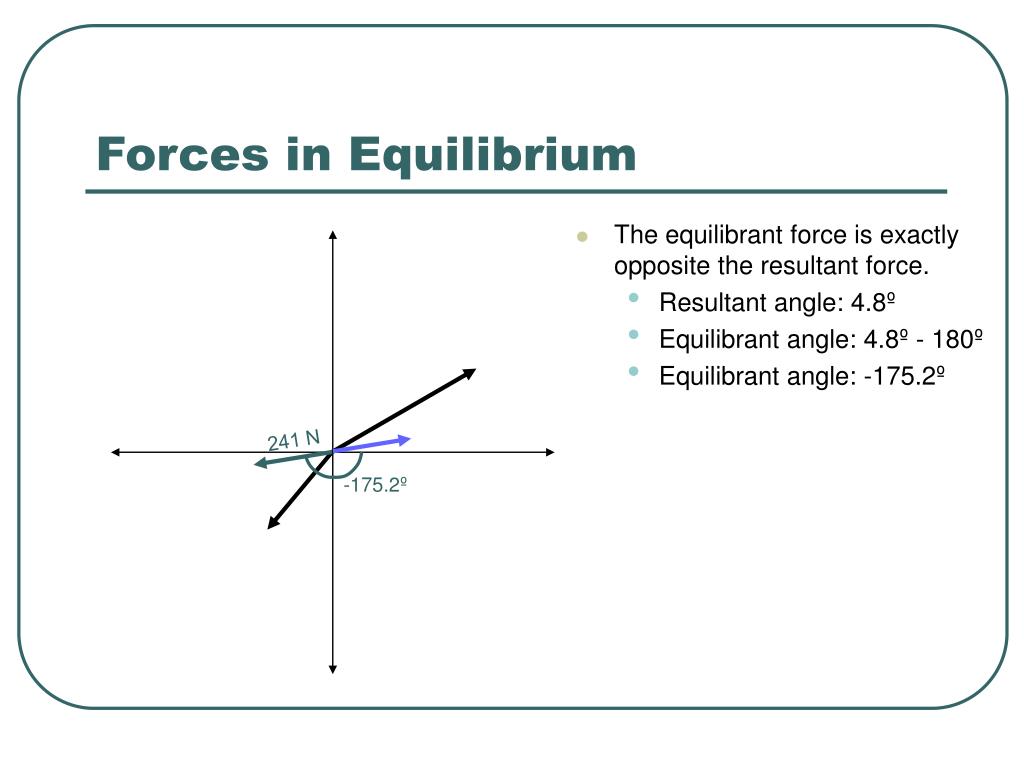 Forces in Equilibrium

241 N

-175.2º

The equilibrant force is exactly opposite the resultant force.

Resultant angle: 4.8º

Equilibrant angle: 4.8º - 180º

Equilibrant angle: -175.2º